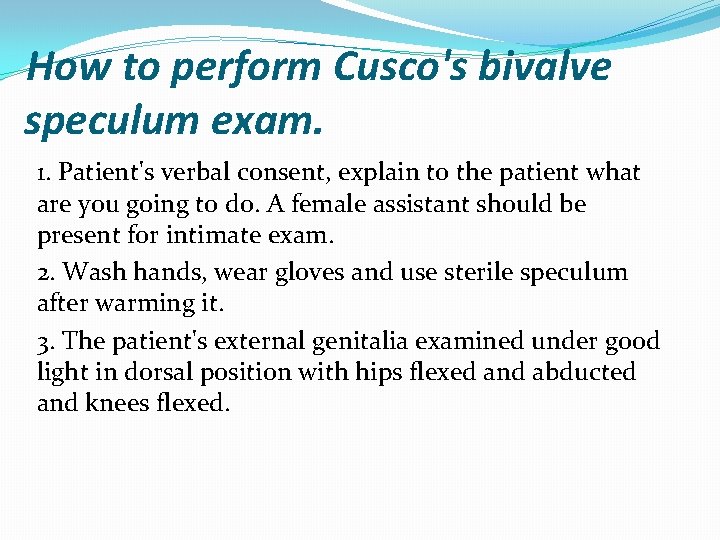 How to perform Cusco's bivalve speculum exam.

1. Patient's verbal consent, explain to the patient what are you going to do. A female assistant should be present for intimate exam.

2. Wash hands, wear gloves and use sterile speculum after warming it.

3. The patient's external genitalia examined under good light in dorsal position with hips flexed and abducted and knees flexed.